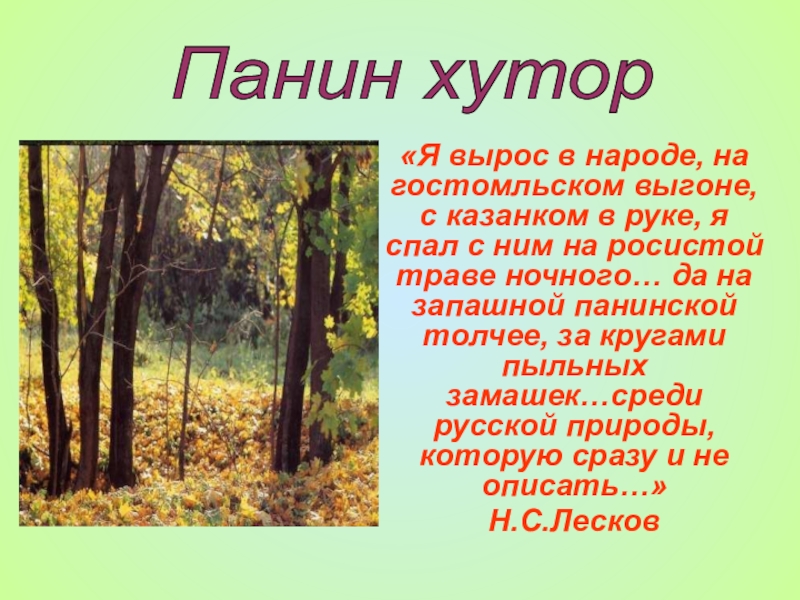 Панин хутор

«Я вырос в народе, на гостомльском выгоне, с казанком в руке, я спал с ним на росистой траве ночного… да на запашной панинской толчее, за кругами пыльных замашек…среди русской природы, которую сразу и не описать…»

Н.С.Лесков